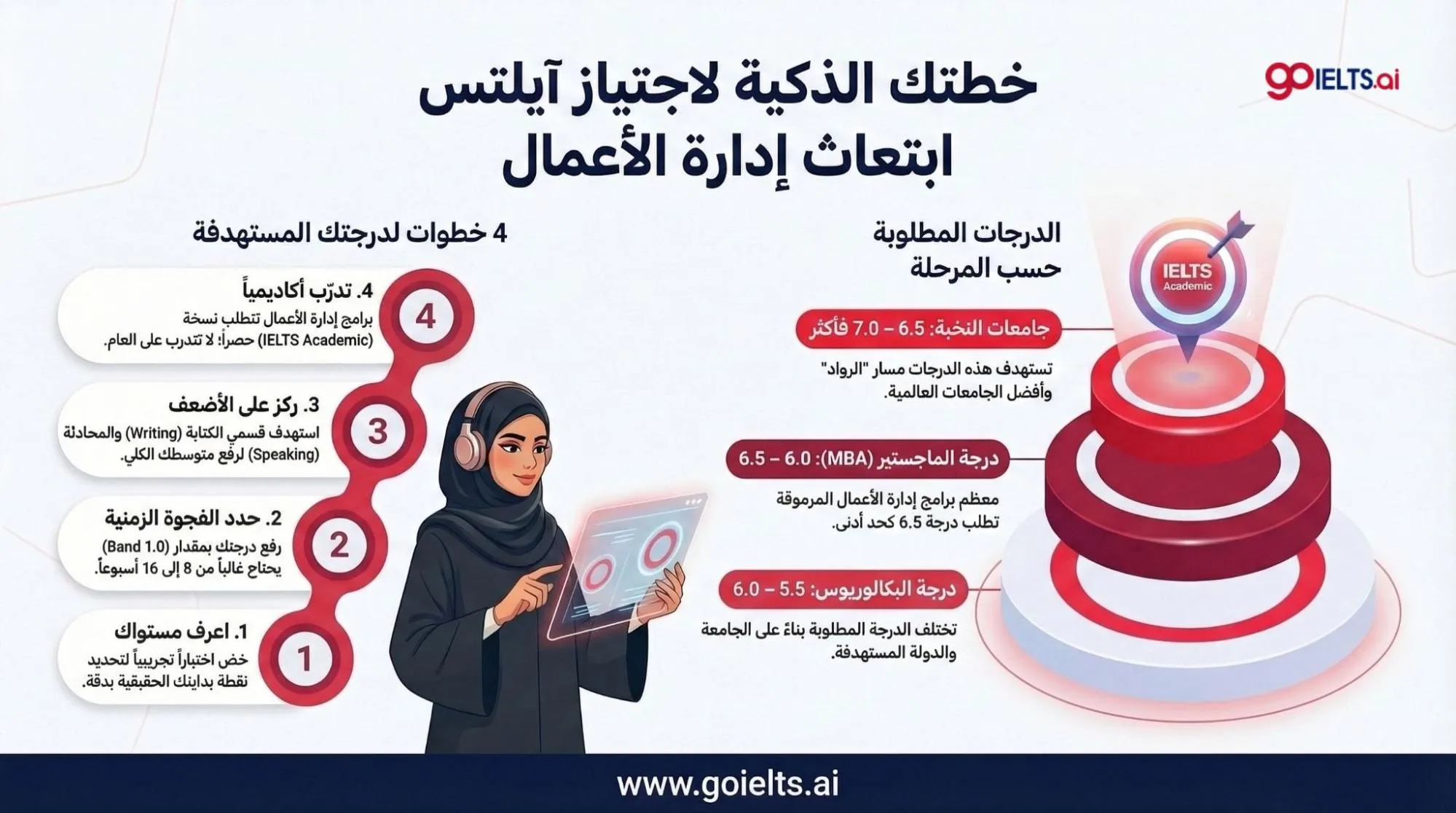 goIELTS.ai

خطتك الذكية لاجتياز آيلتس
ابتعاث إدارة الأعمال

الدرجات المطلوبة
حسب المرحلة

IELTS
Academic

جامعات النخبة: 6.5 – 7.0 فأكثر

تستهدف هذه الدرجات مسار "الرواد" وأفضل الجامعات العالمية.

درجة الماجستير (MBA): 6.0 – 6.5

معظم برامج إدارة الأعمال المرموقة تطلب درجة 6.5 كحد أدنى.

درجة البكالوريوس: 5.5 – 6.0

تختلف الدرجة المطلوبة بناءً على الجامعة والدولة المستهدفة.

4 خطوات لدرجتك المستهدفة

4
4. تدرّب أكاديمياً
برامج إدارة الأعمال تتطلب نسخة (IELTS Academic) حصراً؛ لا تتدرب على العام.

3
3. ركز على الأضعف
استهدف قسمي الكتابة (Writing) والمحادثة (Speaking) لرفع متوسطك الكلي.

2
2. حدد الفجوة الزمنية
رفع درجتك بمقدار (Band 1.0) يحتاج غالباً من 8 إلى 16 أسبوعاً.

1
1. اعرف مستواك
خض اختباراً تجريبياً لتحديد نقطة بدايتك الحقيقية بدقة.

www.goielts.ai